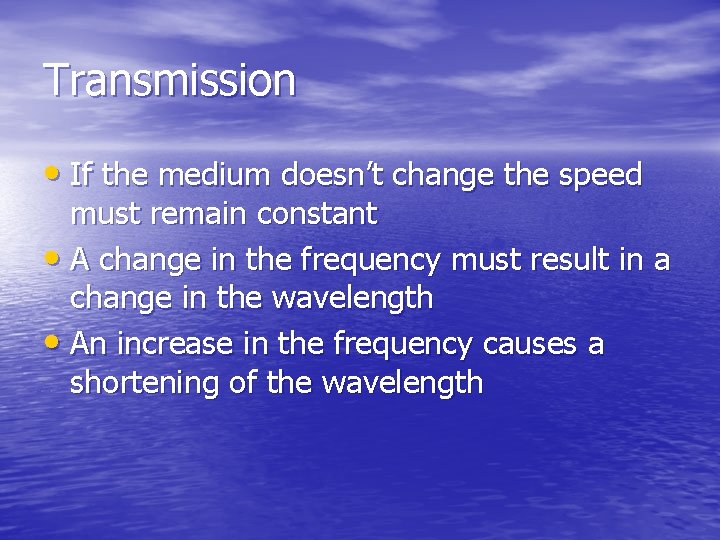 Transmission

• If the medium doesn’t change the speed must remain constant
• A change in the frequency must result in a change in the wavelength
• An increase in the frequency causes a shortening of the wavelength